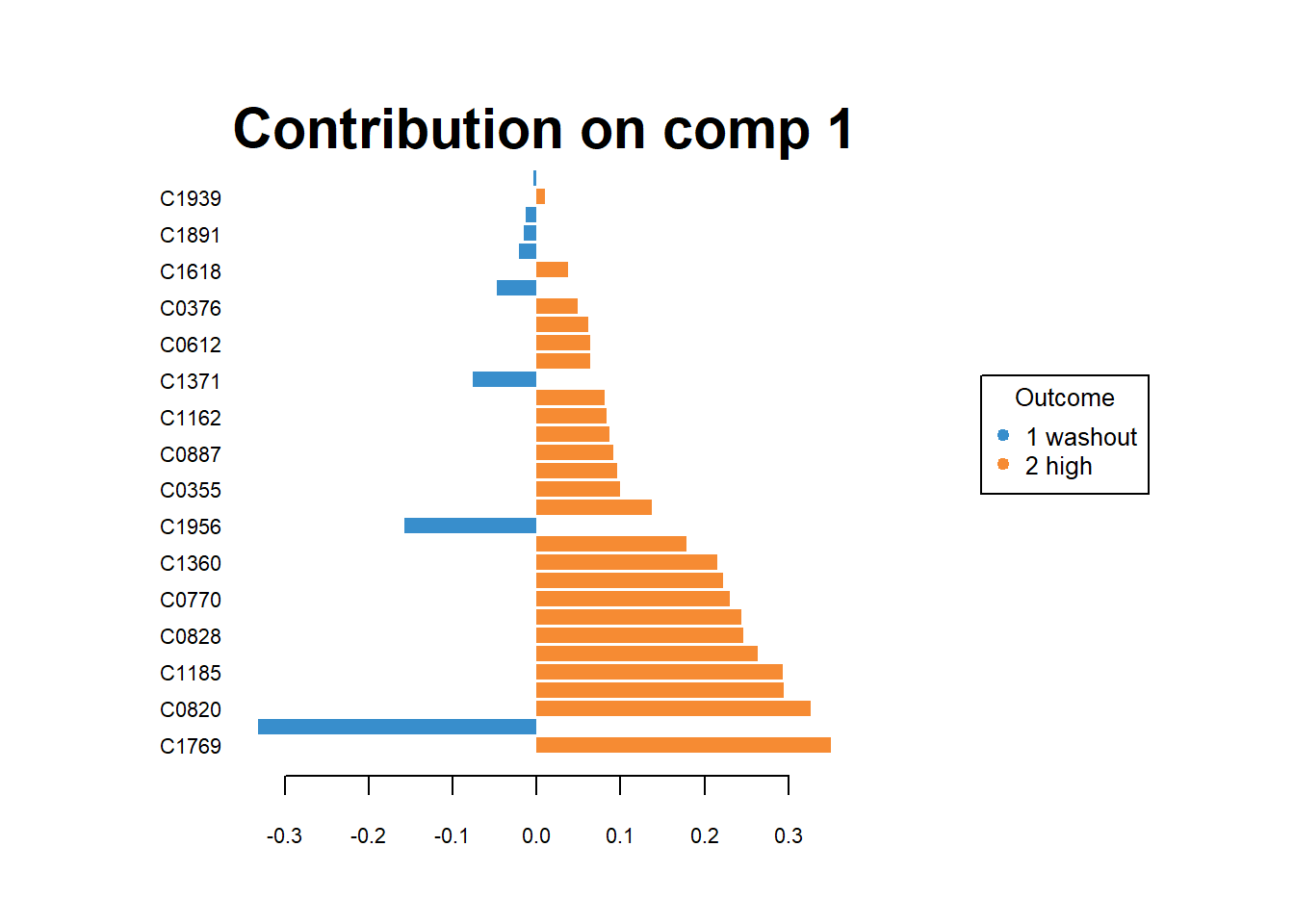 Contribution on comp 1

C1939
C1891
C1618
C0376
C0612
C1371
C1162
C0887
C0355
C1956
C1360
C0770
C0828
C1185
C0820
C1769

-0.3 -0.2 -0.1 0.0 0.1 0.2 0.3

Outcome
1 washout
2 high